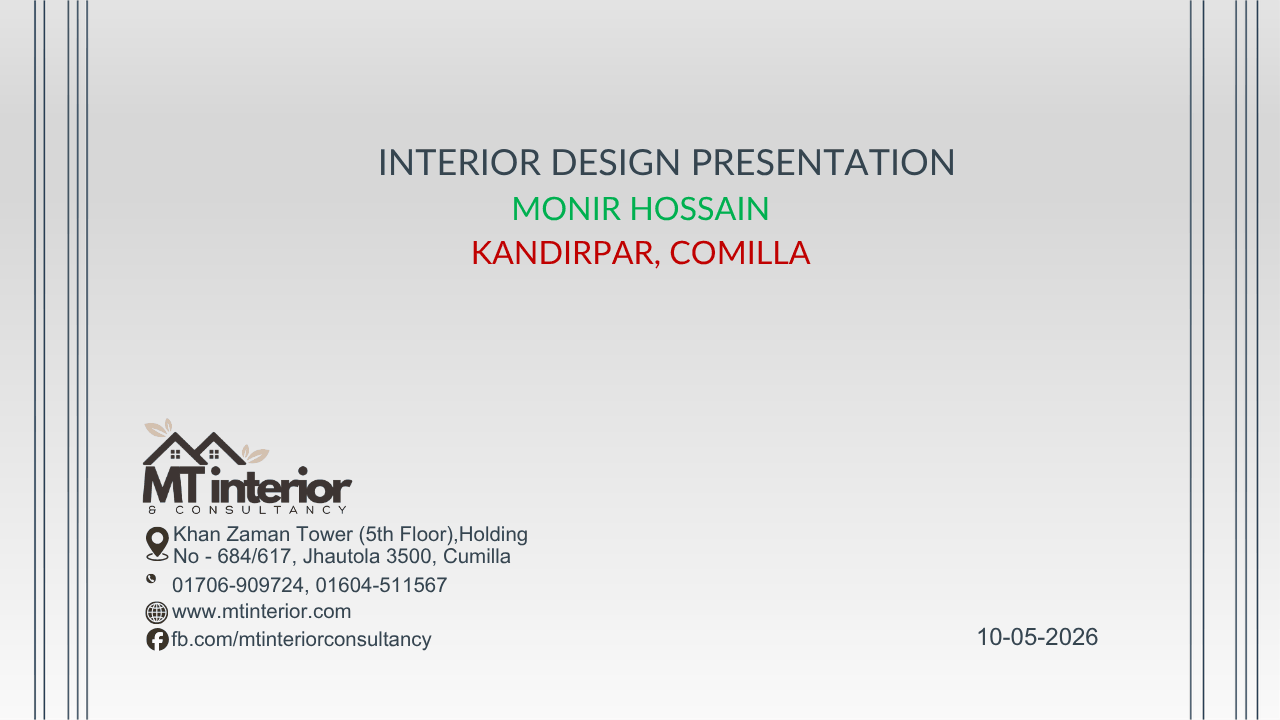 INTERIOR DESIGN PRESENTATION
MONIR HOSSAIN
KANDIRPAR, COMILLA

MT interior
& CONSULTANCY

Khan Zaman Tower (5th Floor),Holding No - 684/617, Jhautola 3500, Cumilla
01706-909724, 01604-511567
www.mtinterior.com
fb.com/mtinteriorconsultancy

10-05-2026